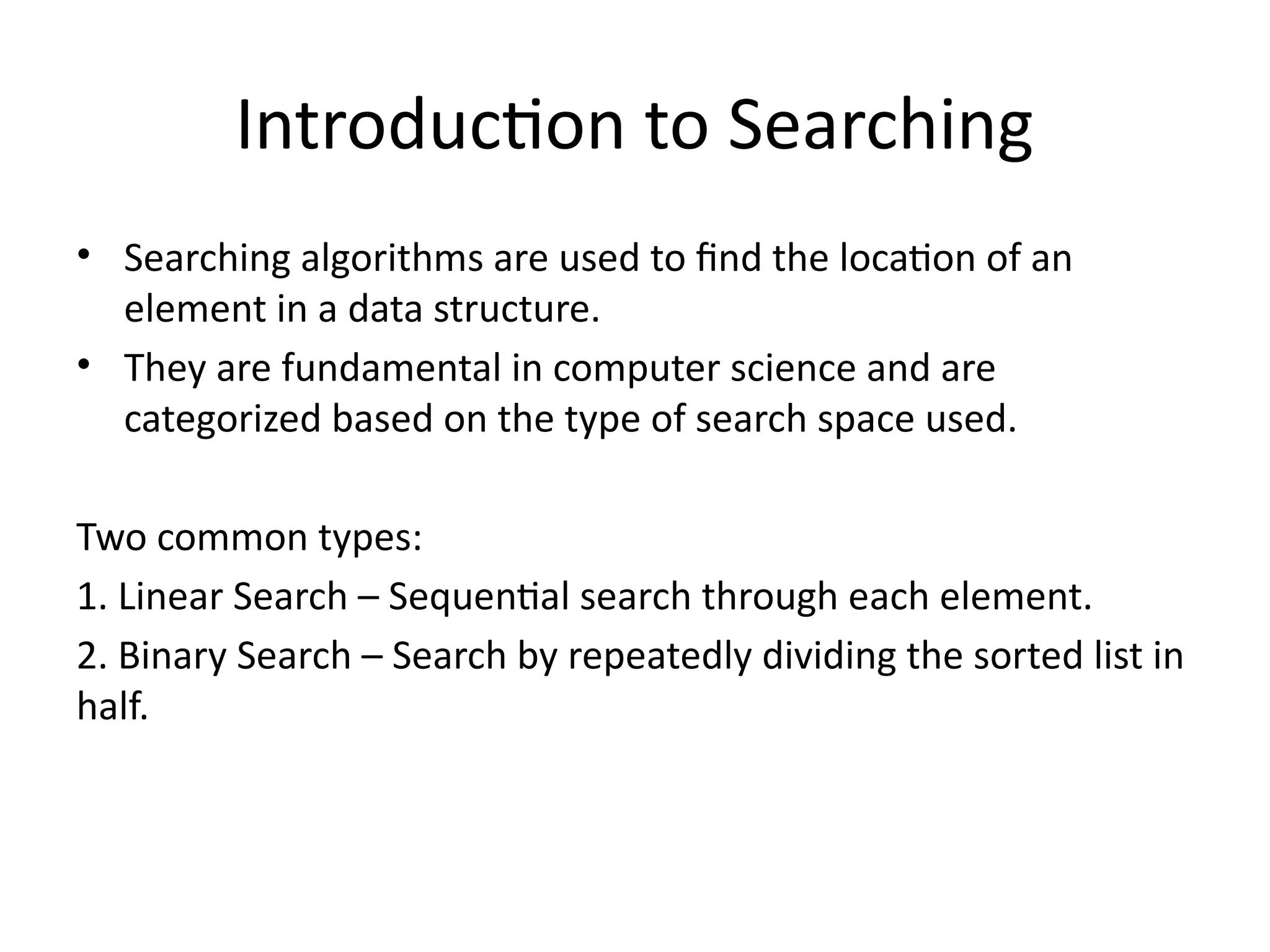 Introduction to Searching

• Searching algorithms are used to find the location of an element in a data structure.
• They are fundamental in computer science and are categorized based on the type of search space used.

Two common types:

1. Linear Search – Sequential search through each element.

2. Binary Search – Search by repeatedly dividing the sorted list in half.